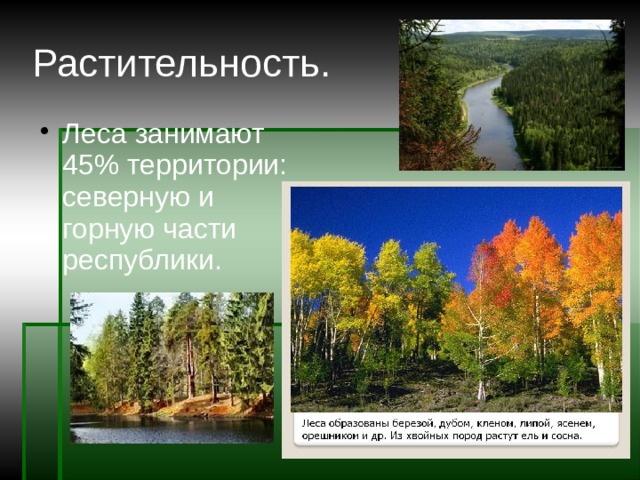 Растительность.

• Леса занимают 45% территории: северную и горную части республики.

Леса образованы березой, дубом, кленом, липой, ясенем, орешником и др. Из хвойных пород растут ель и сосна.